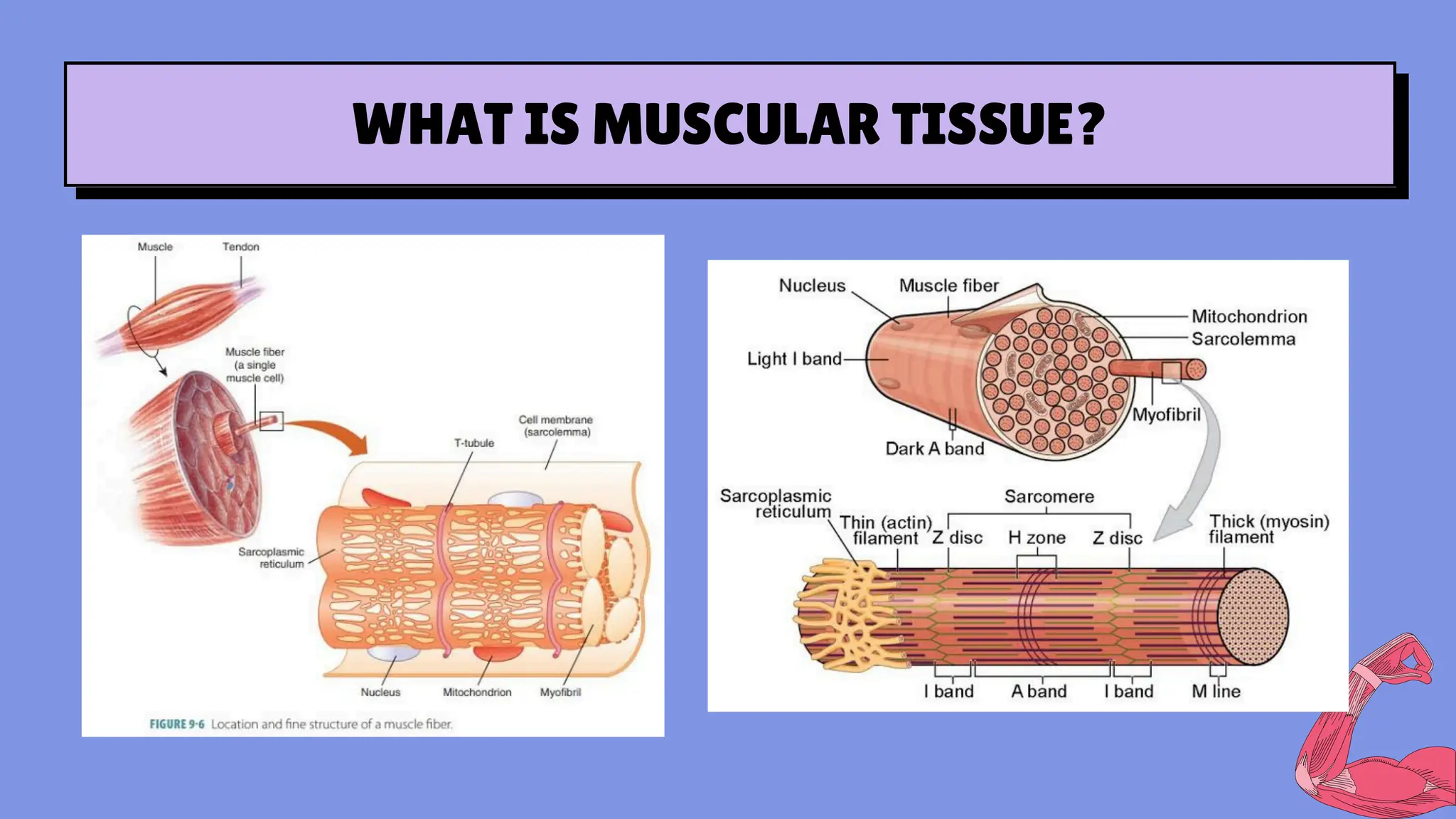 WHAT IS MUSCULAR TISSUE?

Muscle
Tendon
Muscle fiber (a single muscle cell)
Cell membrane (sarcolemma)
T-tubule
Sarcoplasmic reticulum
Nucleus
Mitochondrion
Myofibril
FIGURE 9-6 Location and fine structure of a muscle fiber.

Nucleus
Muscle fiber
Mitochondrion
Sarcolemma
Light I band
Myofibril
Dark A band
Sarcoplasmic reticulum
Sarcomere
Thin (actin) filament
Z disc
H zone
Z disc
Thick (myosin) filament
I band
A band
I band
M line